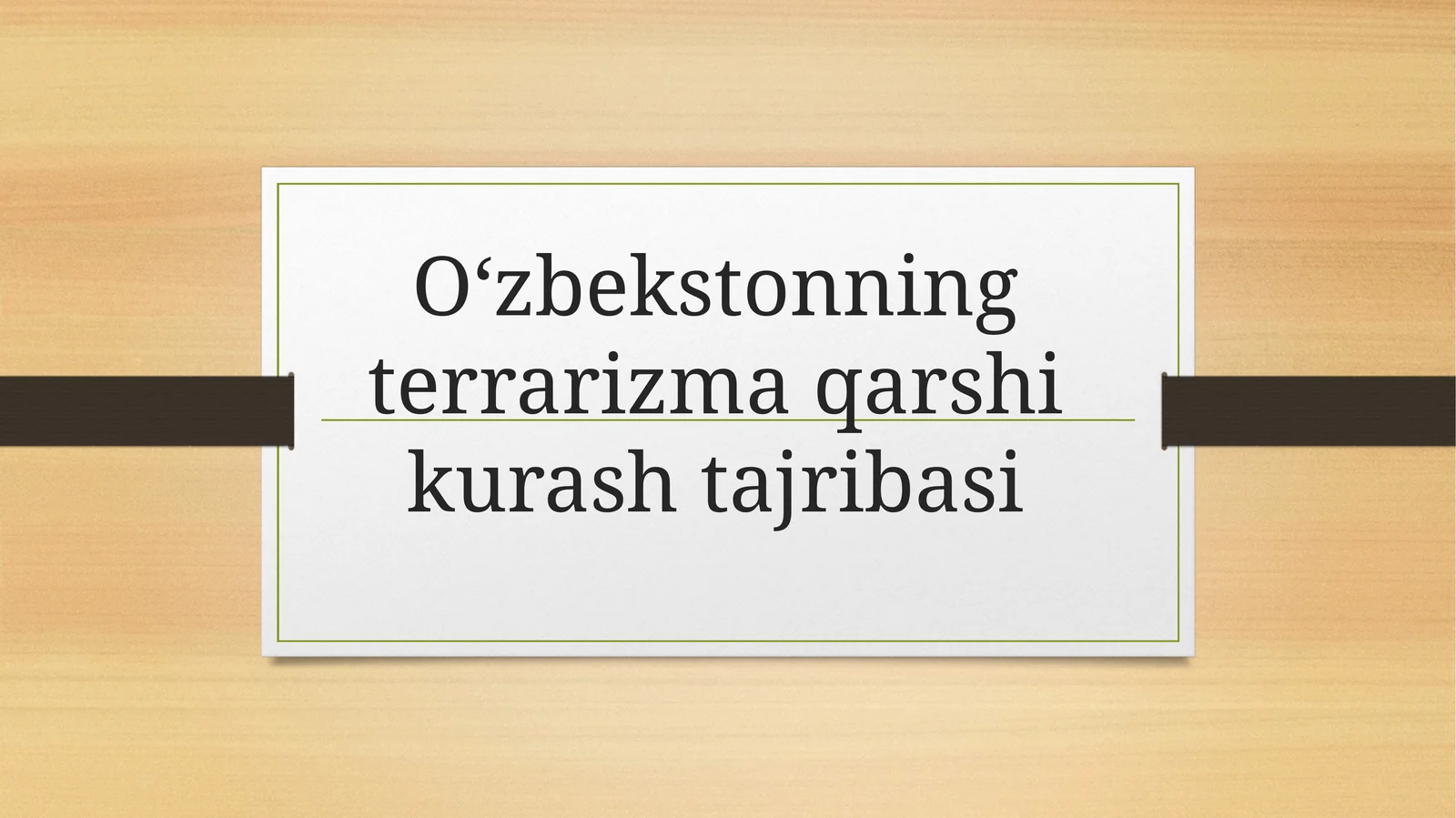 O‘zbekstonning terrarizma qarshi kurash tajribasi